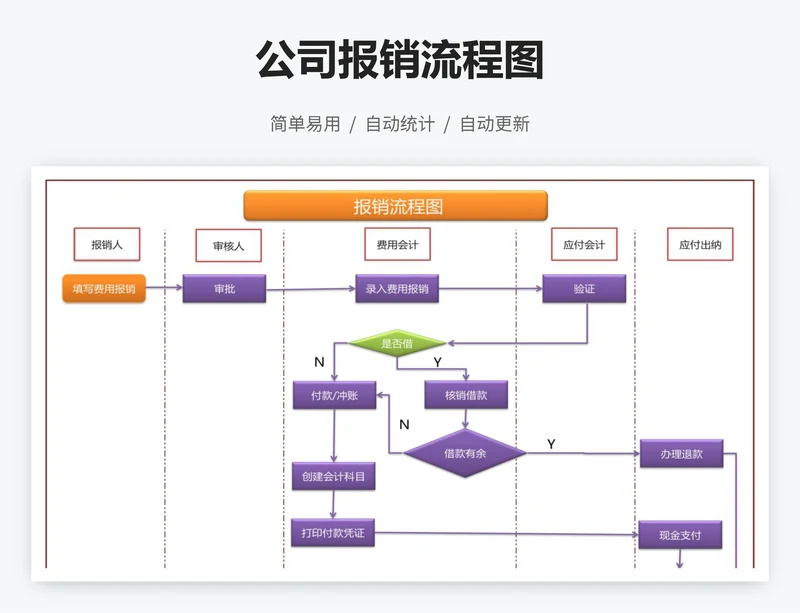 公司报销流程图

简单易用 / 自动统计 / 自动更新

报销流程图

报销人

审核人

费用会计

应付会计

应付出纳

填写费用报销

审批

录入费用报销

验证

是否借

N

Y

付款/冲账

核销借款

N

借款有余

Y

办理退款

创建会计科目

打印付款凭证

现金支付